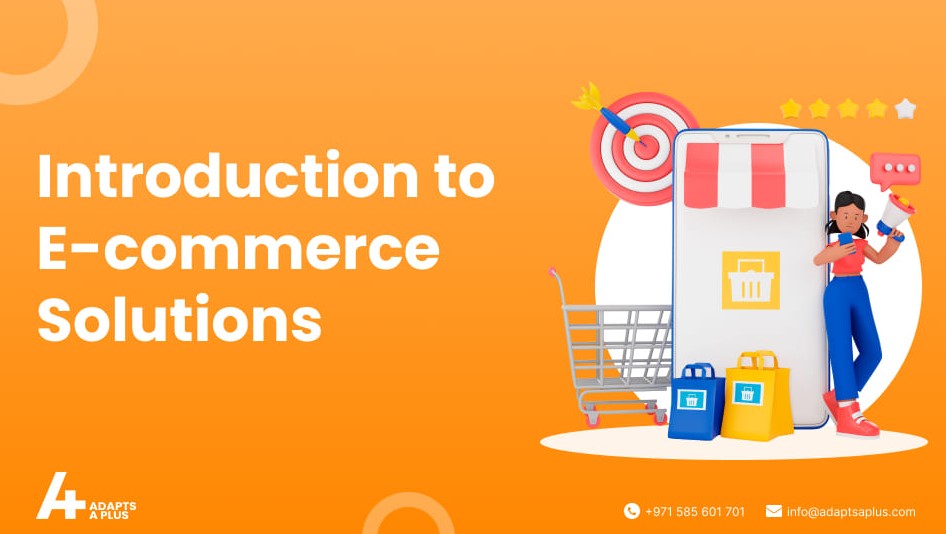 Introduction to E-commerce Solutions

ADAPTS A PLUS

+971 585 601 701

info@adaptsaplus.com